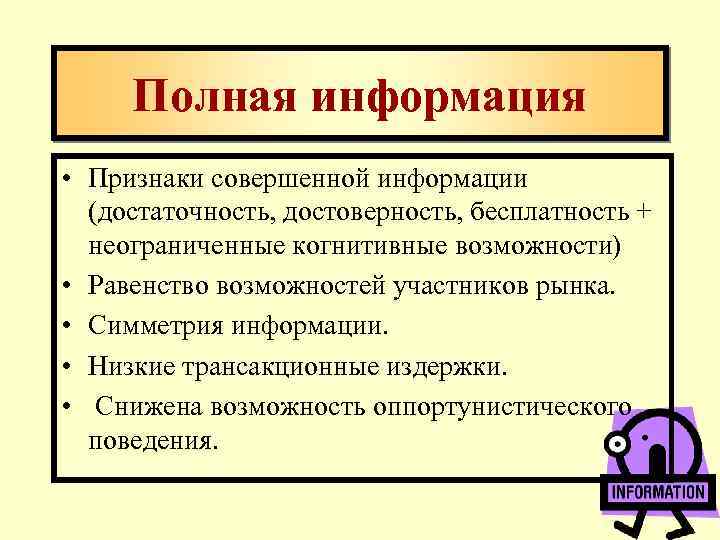 Полная информация

• Признаки совершенной информации (достаточность, достоверность, бесплатность + неограниченные когнитивные возможности)
• Равенство возможностей участников рынка.
• Симметрия информации.
• Низкие трансакционные издержки.
• Снижена возможность оппортунистического поведения.

INFORMATION